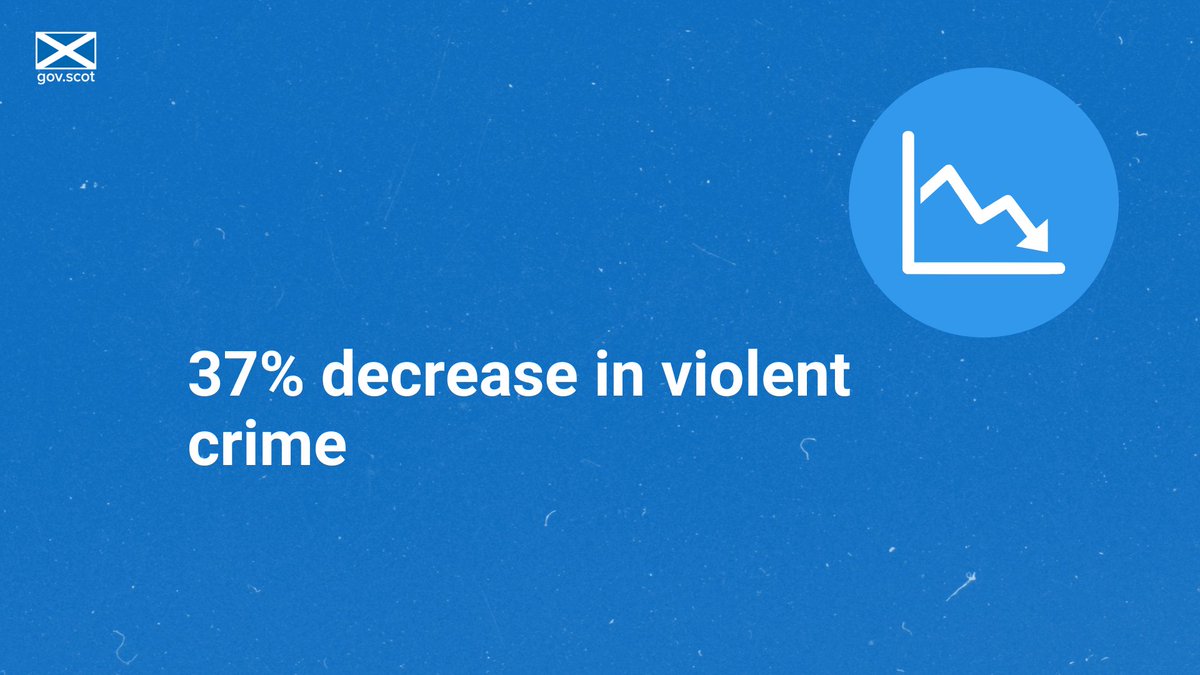 gov.scot

37% decrease in violent crime